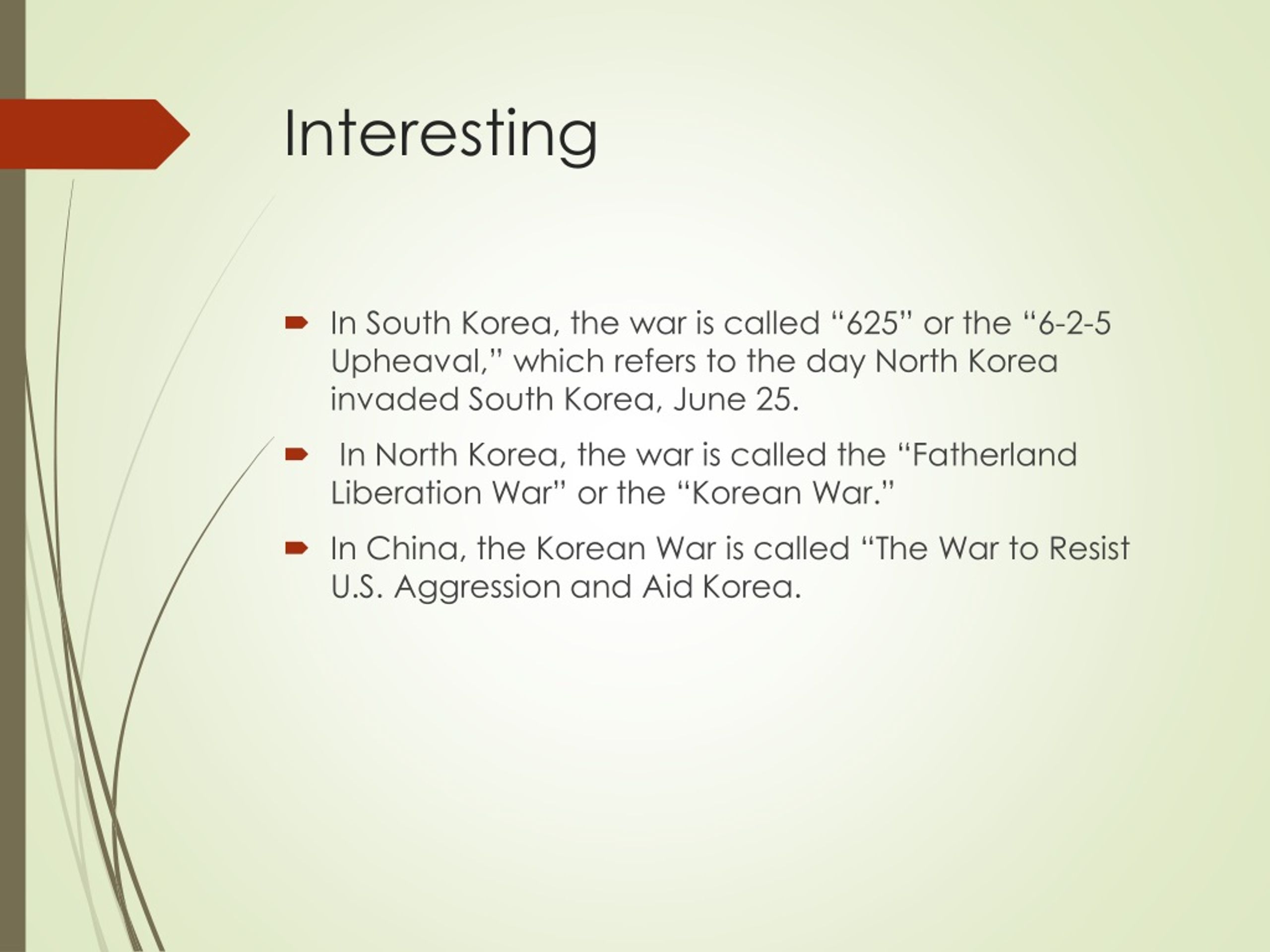 Interesting

In South Korea, the war is called “625” or the “6-2-5 Upheaval,” which refers to the day North Korea invaded South Korea, June 25.

In North Korea, the war is called the “Fatherland Liberation War” or the “Korean War.”

In China, the Korean War is called “The War to Resist U.S. Aggression and Aid Korea.